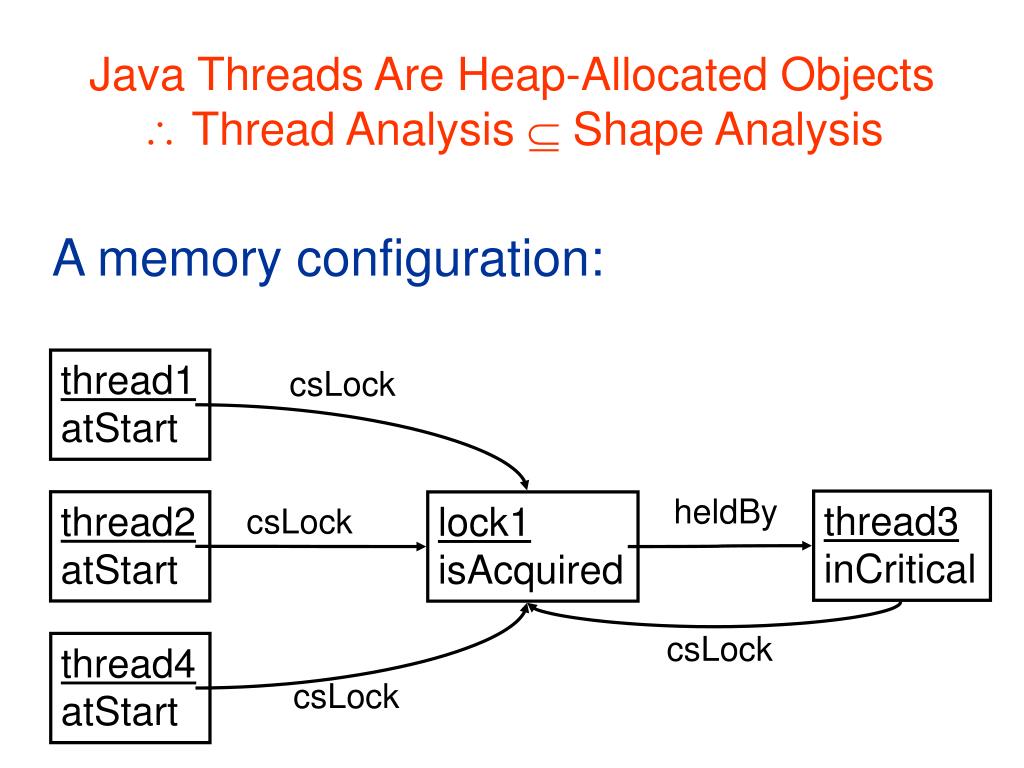 Java Threads Are Heap-Allocated Objects
$\therefore$ Thread Analysis $\subseteq$ Shape Analysis

A memory configuration:

thread1
atStart

csLock

thread2
atStart

csLock

lock1
isAcquired

heldBy

thread3
inCritical

csLock

thread4
atStart

csLock